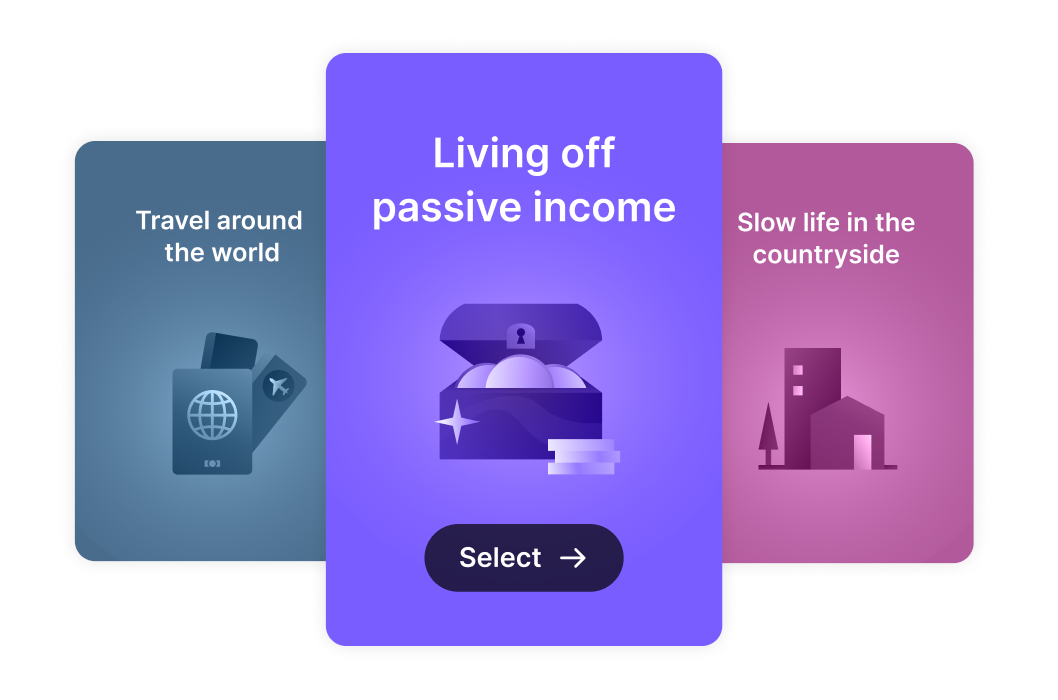 Travel around the world

Living off passive income

Select →

Slow life in the countryside